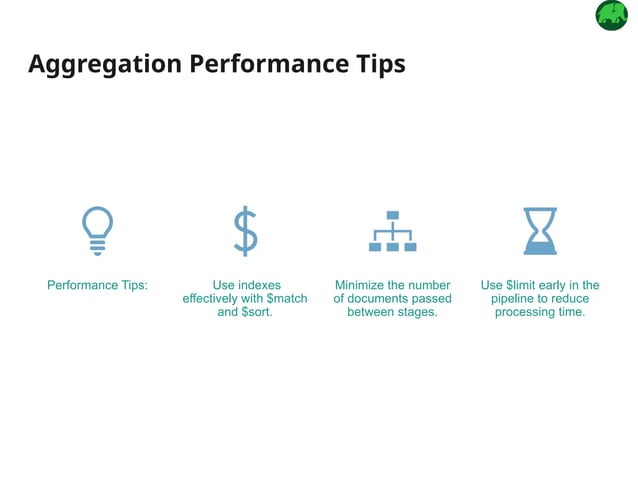 Aggregation Performance Tips

Performance Tips:

Use indexes effectively with \$match and \$sort.

Minimize the number of documents passed between stages.

Use \$limit early in the pipeline to reduce processing time.